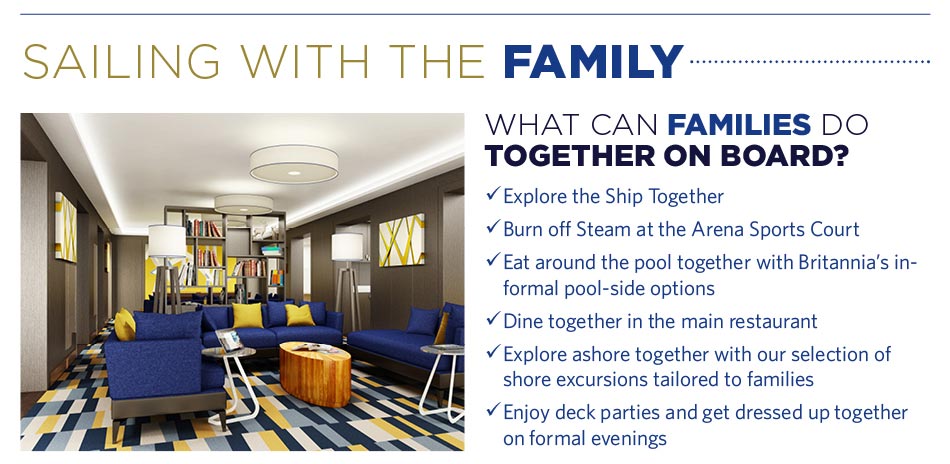 SAILING WITH THE FAMILY

WHAT CAN FAMILIES DO TOGETHER ON BOARD?

✓ Explore the Ship Together
✓ Burn off Steam at the Arena Sports Court
✓ Eat around the pool together with Britannia's informal pool-side options
✓ Dine together in the main restaurant
✓ Explore ashore together with our selection of shore excursions tailored to families
✓ Enjoy deck parties and get dressed up together on formal evenings